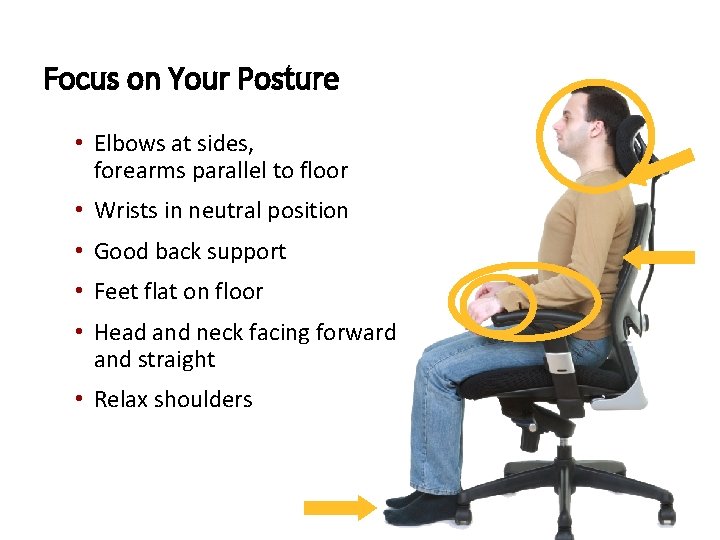 Focus on Your Posture

• Elbows at sides, forearms parallel to floor
• Wrists in neutral position
• Good back support
• Feet flat on floor
• Head and neck facing forward and straight
• Relax shoulders